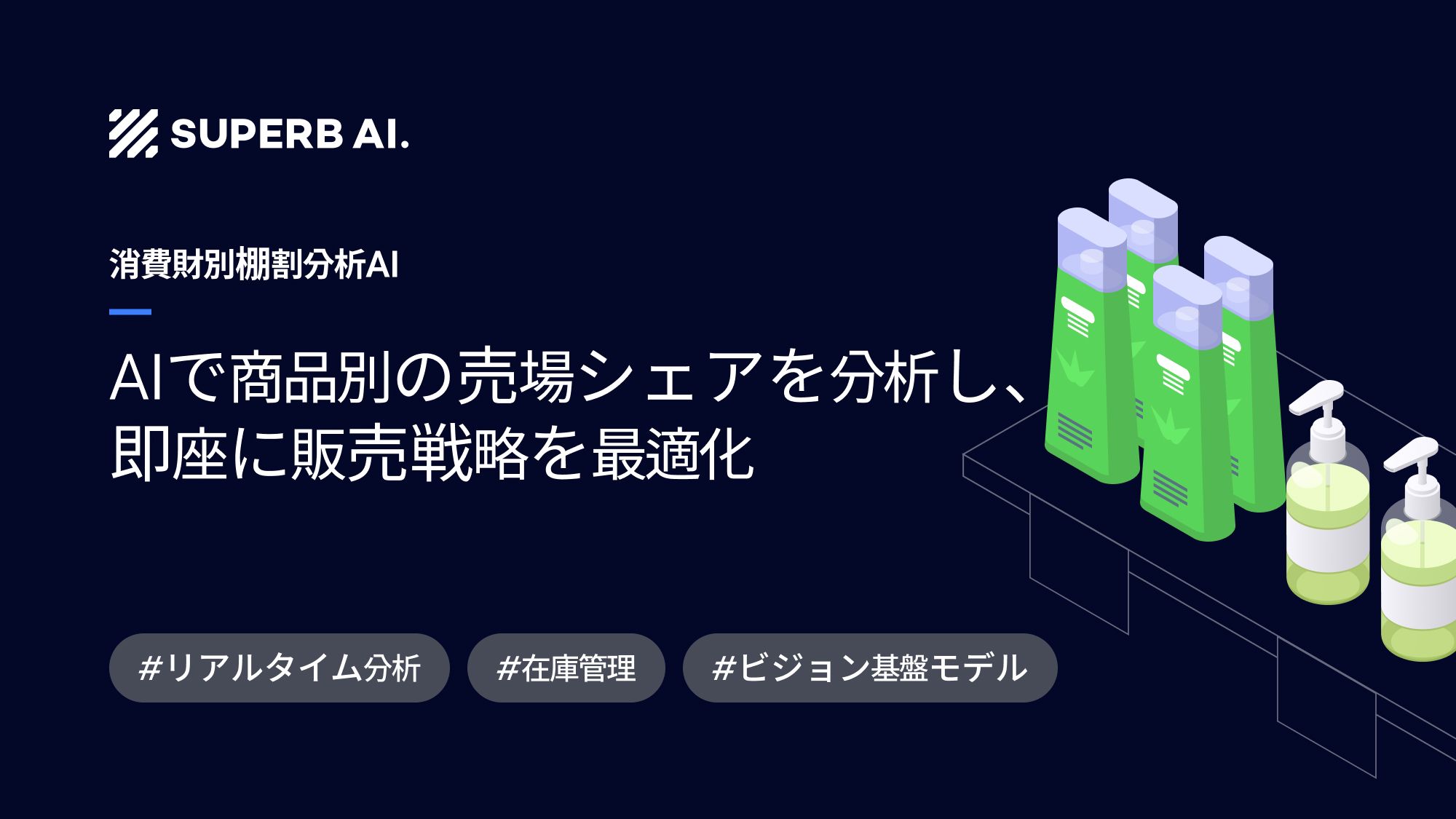 SUPERB AI.

消費財別棚割分析AI

AIで商品別の売場シェアを分析し、即座に販売戦略を最適化

#リアルタイム分析 #在庫管理 #ビジョン基盤モデル